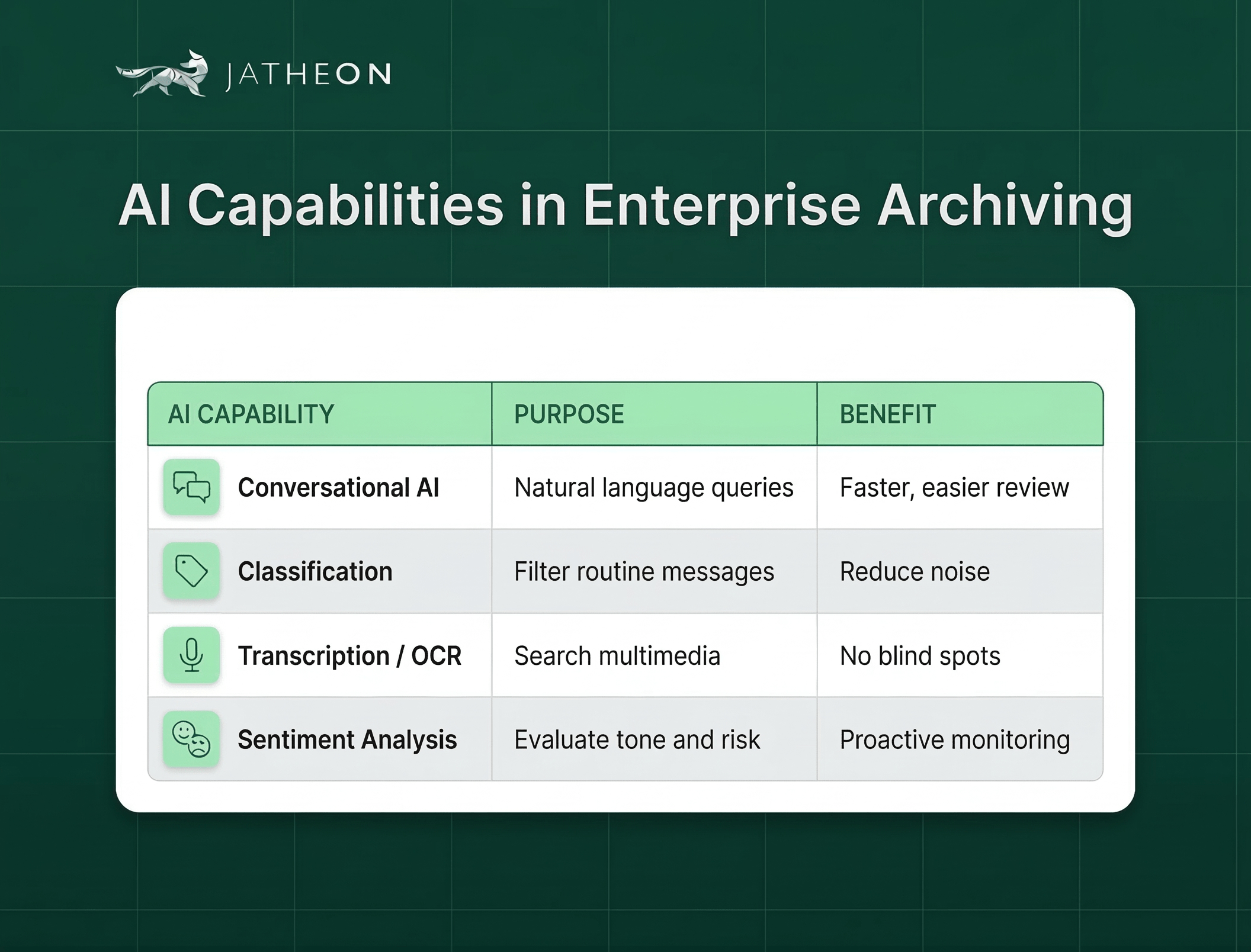 JATHEON

AI Capabilities in Enterprise Archiving

| AI CAPABILITY | PURPOSE | BENEFIT |
|---|---|---|
| Conversational AI | Natural language queries | Faster, easier review |
| Classification | Filter routine messages | Reduce noise |
| Transcription / OCR | Search multimedia | No blind spots |
| Sentiment Analysis | Evaluate tone and risk | Proactive monitoring |